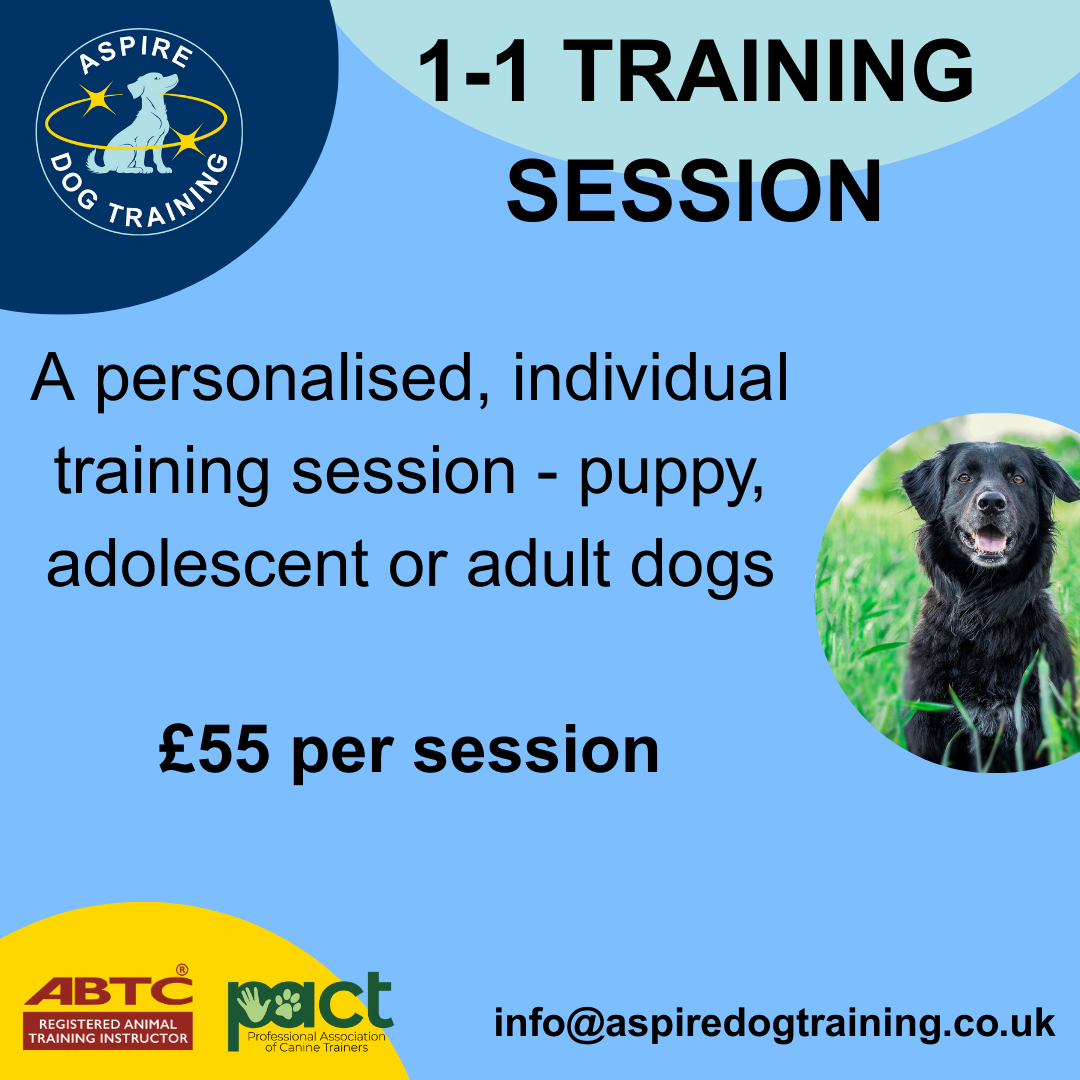 ASPIRE
DOG TRAINING

1-1 TRAINING SESSION

A personalised, individual training session - puppy, adolescent or adult dogs

£55 per session

ABTC®
REGISTERED ANIMAL TRAINING INSTRUCTOR

pact
Professional Association of Canine Trainers

info@aspiredogtraining.co.uk